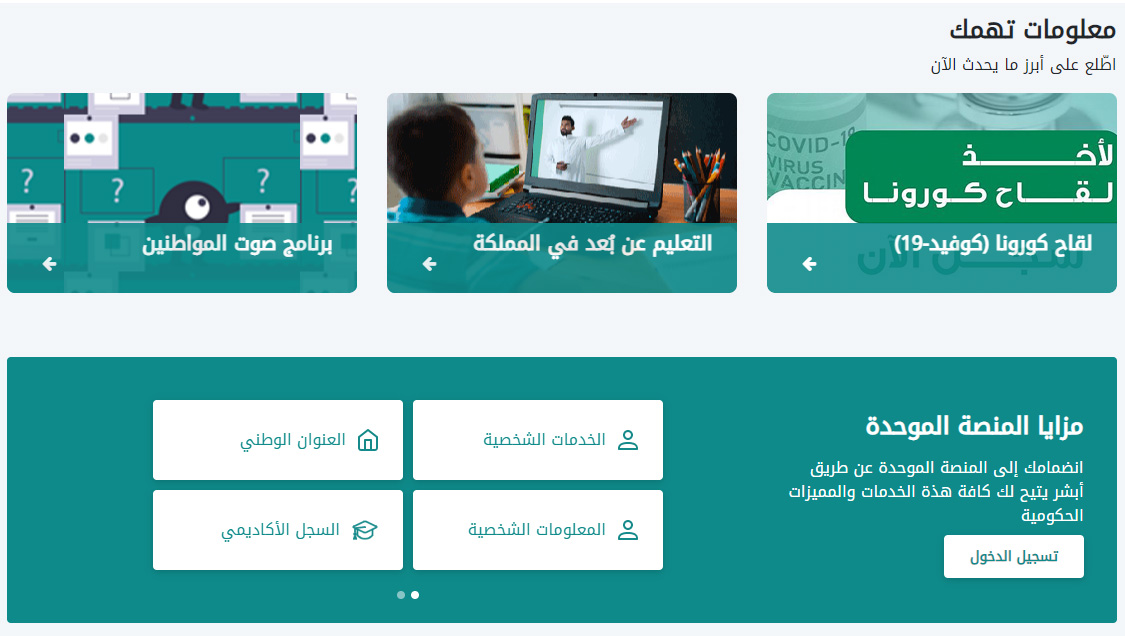 معلومات تهمك

اطّلع على أبرز ما يحدث الآن

COVID-19
VIRUS
VACCIN

لأخذ
لقاح كورونا

لقاح كورونا (كوفيد-19)

التعليم عن بُعد في المملكة

برنامج صوت المواطنين

مزايا المنصة الموحدة

انضمامك إلى المنصة الموحدة عن طريق أبشر يتيح لك كافة هذة الخدمات والمميزات الحكومية

تسجيل الدخول

الخدمات الشخصية

العنوان الوطني

المعلومات الشخصية

السجل الأكاديمي